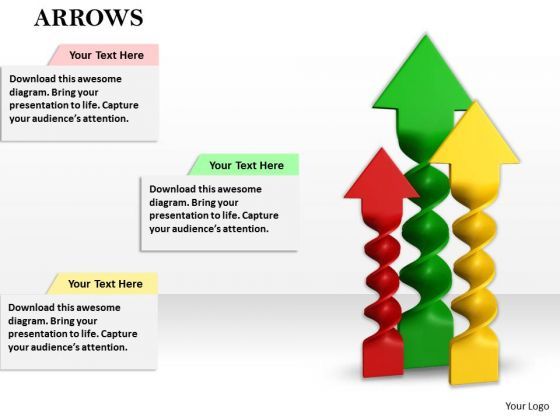 ARROWS

Your Text Here

Download this awesome diagram. Bring your presentation to life. Capture your audience's attention.

Your Text Here

Download this awesome diagram. Bring your presentation to life. Capture your audience's attention.

Your Text Here

Download this awesome diagram. Bring your presentation to life. Capture your audience's attention.

Your Logo